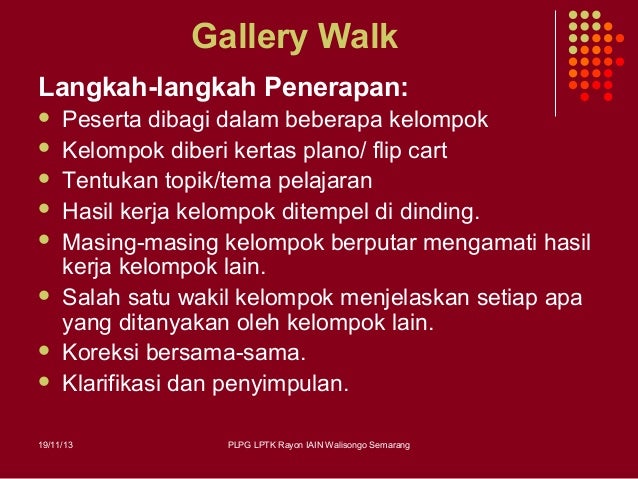 Gallery Walk

Langkah-langkah Penerapan:

- Peserta dibagi dalam beberapa kelompok
- Kelompok diberi kertas plano/ flip cart
- Tentukan topik/tema pelajaran
- Hasil kerja kelompok ditempel di dinding.
- Masing-masing kelompok berputar mengamati hasil kerja kelompok lain.
- Salah satu wakil kelompok menjelaskan setiap apa yang ditanyakan oleh kelompok lain.
- Koreksi bersama-sama.
- Klarifikasi dan penyimpulan.

19/11/13

PLPG LPTK Rayon IAIN Walisongo Semarang